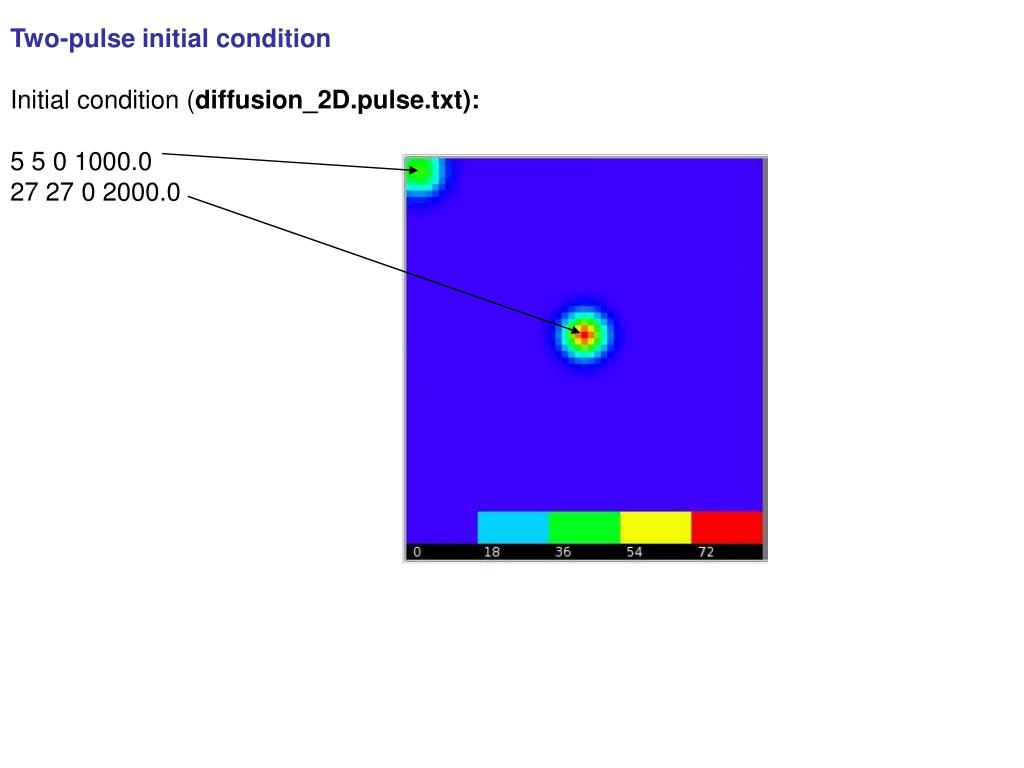 Two-pulse initial condition

Initial condition (diffusion_2D.pulse.txt):

5 5 0 1000.0
27 27 0 2000.0

0 18 36 54 72